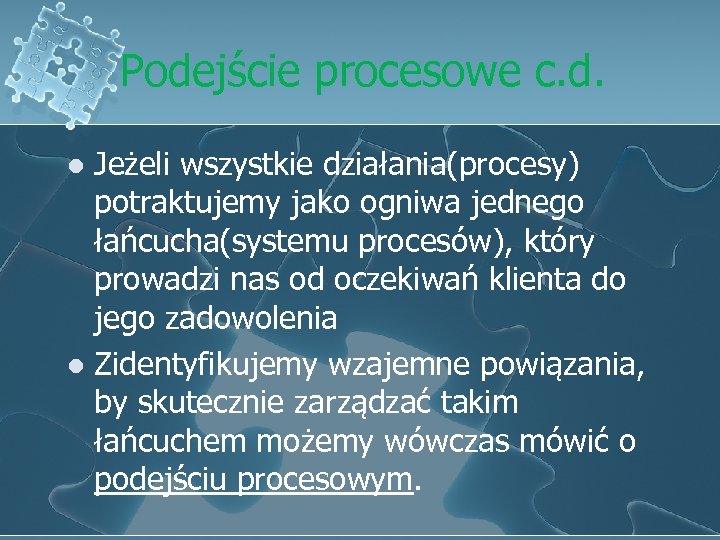 Podejście procesowe c.d.

- Jeżeli wszystkie działania(procesy) potraktujemy jako ogniwa jednego łańcucha(systemu procesów), który prowadzi nas od oczekiwań klienta do jego zadowolenia
- Zidentyfikujemy wzajemne powiązania, by skutecznie zarządzać takim łańcuchem możemy wówczas mówić o podejściu procesowym.